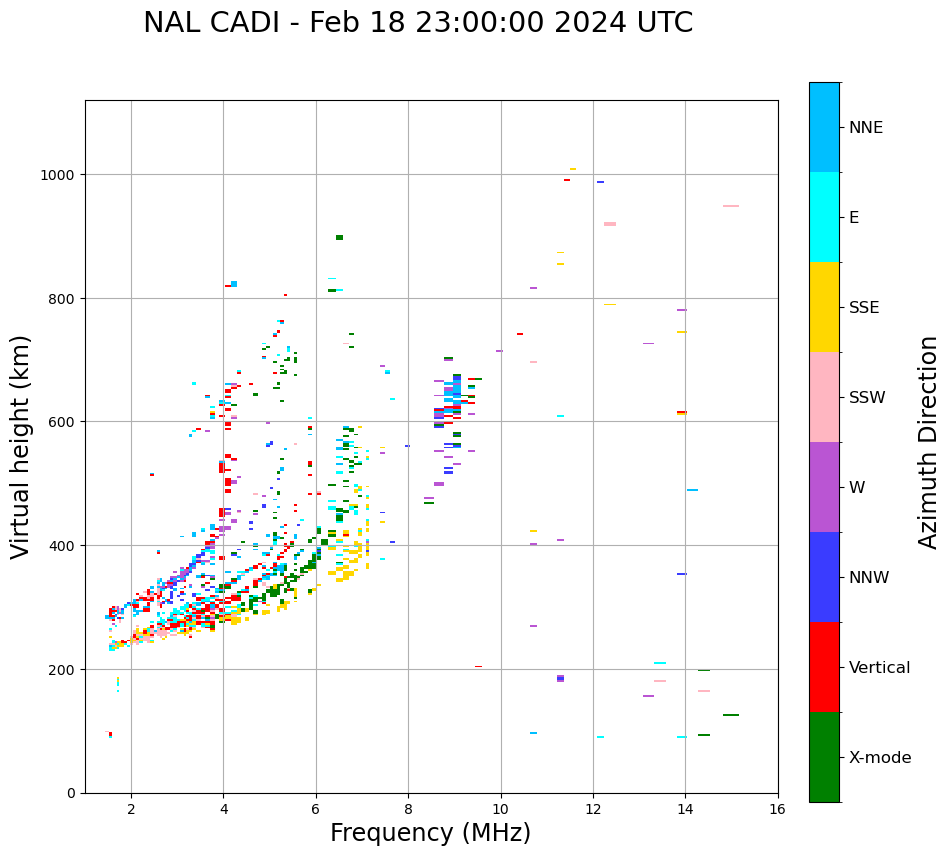 NAL CADI - Feb 18 23:00:00 2024 UTC

Virtual height (km)

1000
800
600
400
200
0

2
4
6
8
10
12
14
16

Frequency (MHz)

NNE
E
SSE
SSW
W
NNW
Vertical
X-mode

Azimuth Direction